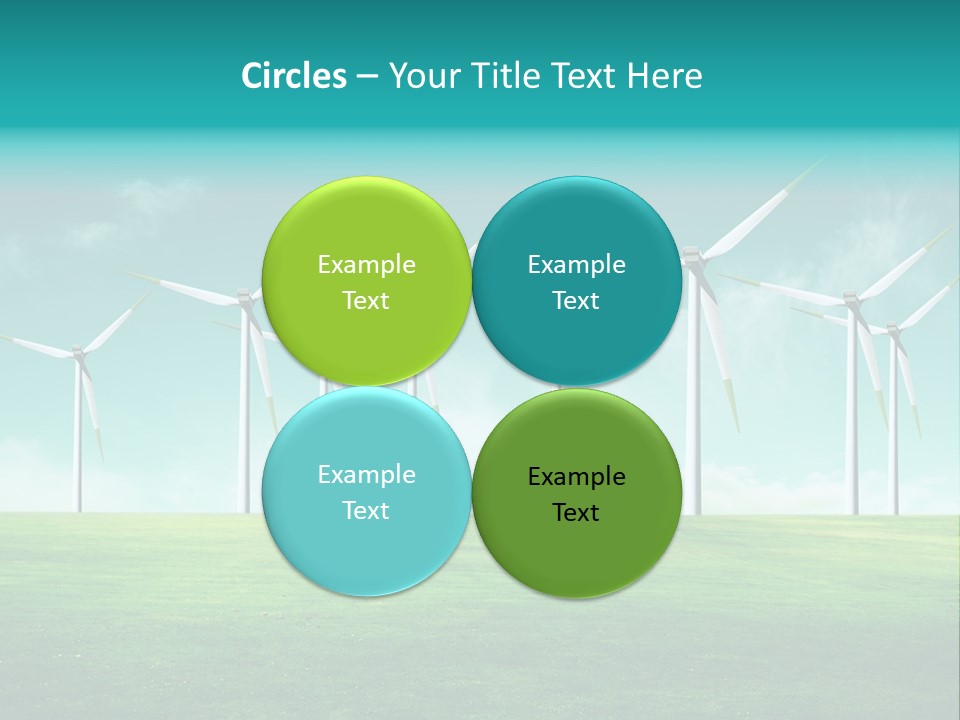 Circles – Your Title Text Here

Example Text

Example Text

Example Text

Example Text